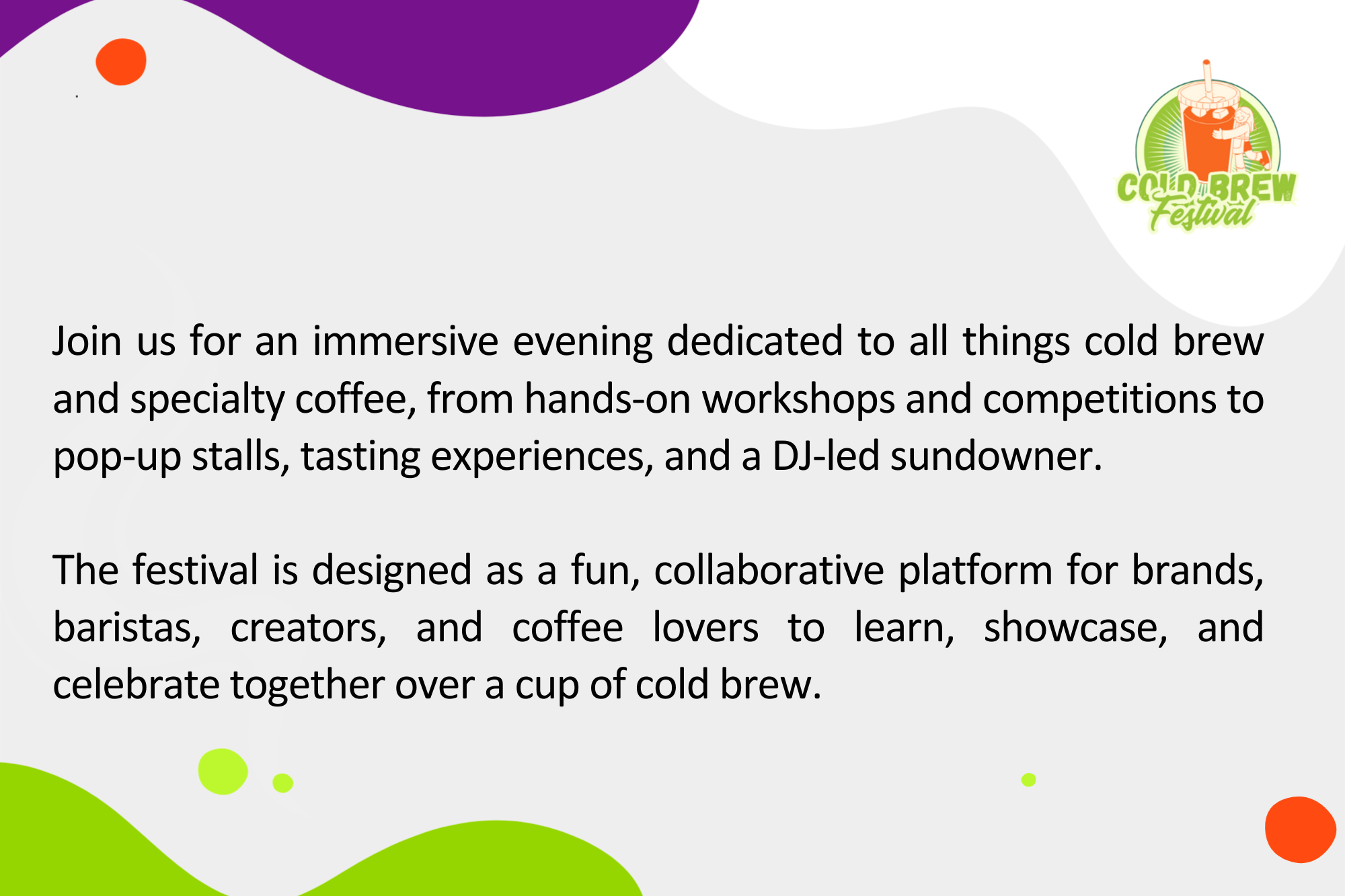 COLD BREW Festival

Join us for an immersive evening dedicated to all things cold brew and specialty coffee, from hands-on workshops and competitions to pop-up stalls, tasting experiences, and a DJ-led sundowner.

The festival is designed as a fun, collaborative platform for brands, baristas, creators, and coffee lovers to learn, showcase, and celebrate together over a cup of cold brew.